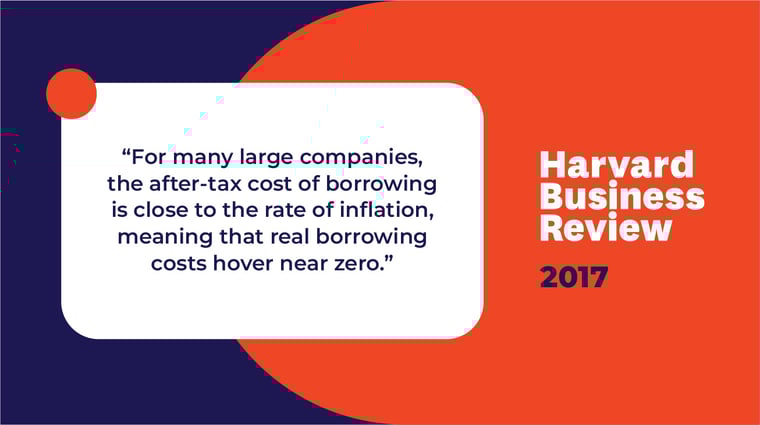 “For many large companies, the after-tax cost of borrowing is close to the rate of inflation, meaning that real borrowing costs hover near zero.”

Harvard Business Review

2017